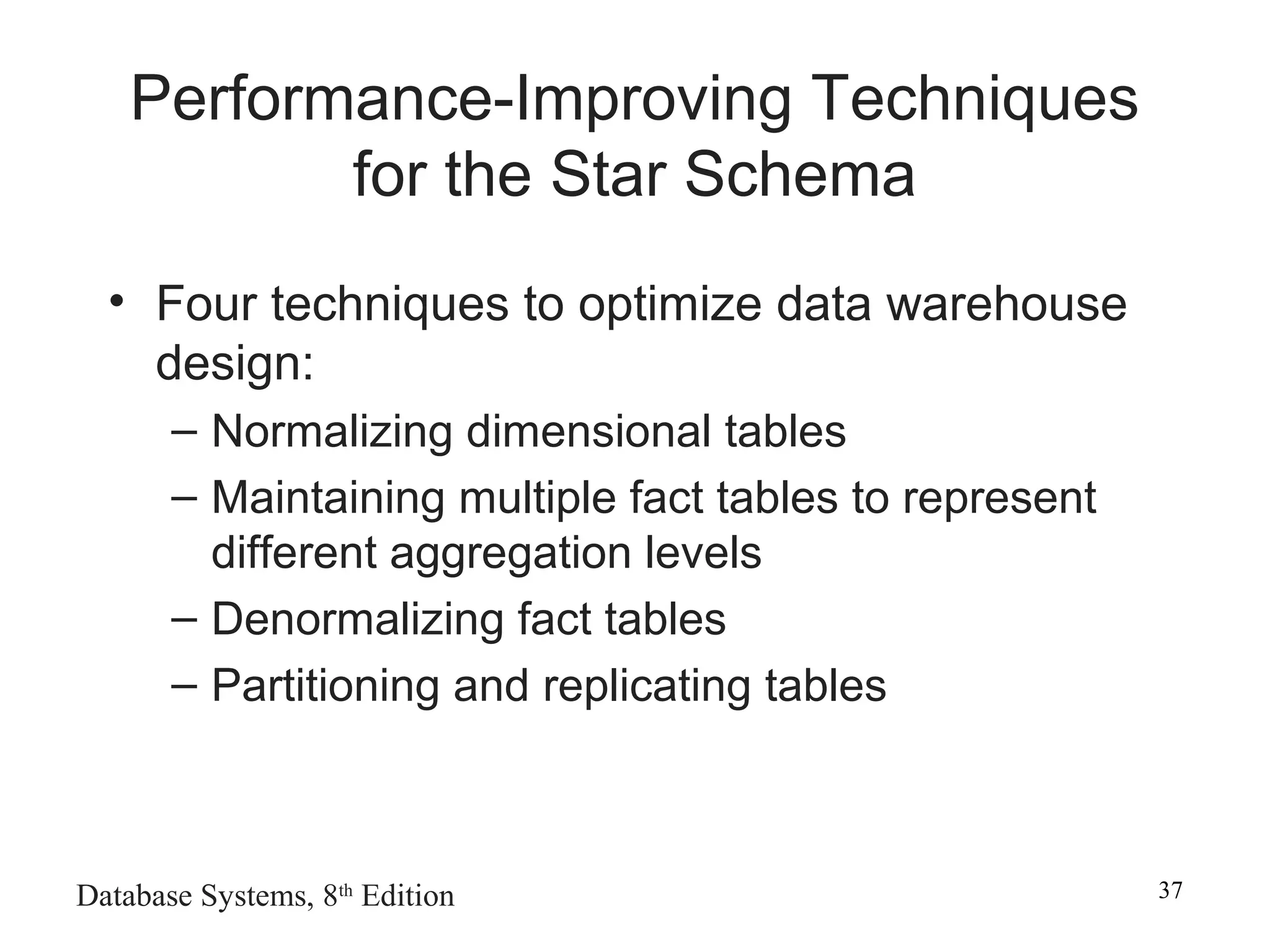 Performance-Improving Techniques for the Star Schema

• Four techniques to optimize data warehouse design:
– Normalizing dimensional tables
– Maintaining multiple fact tables to represent different aggregation levels
– Denormalizing fact tables
– Partitioning and replicating tables

Database Systems, 8th Edition

37